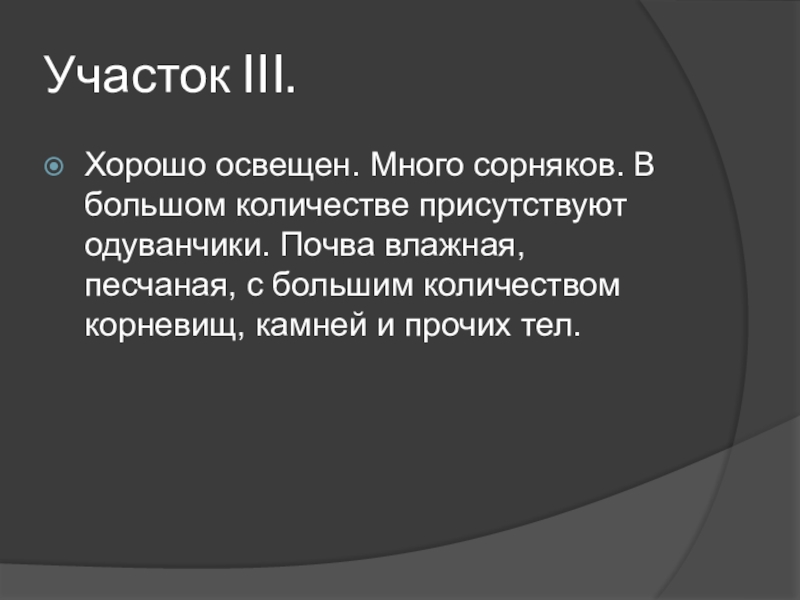 Участок III.

Хорошо освещен. Много сорняков. В большом количестве присутствуют одуванчики. Почва влажная, песчаная, с большим количеством корневищ, камней и прочих тел.